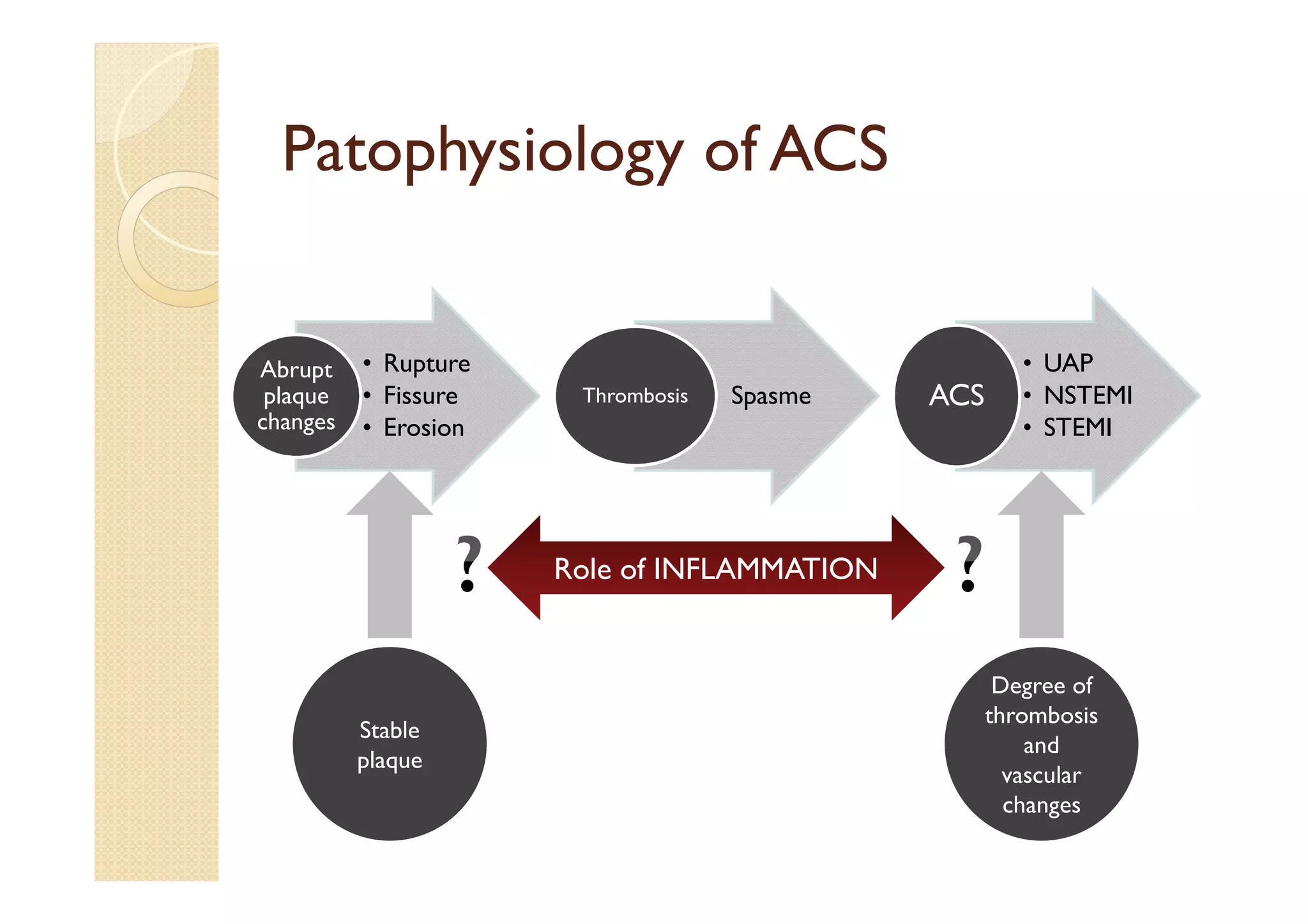 Patophysiology of ACS

Abrupt plaque changes

• Rupture
• Fissure
• Erosion

Thrombosis

Spasme

ACS

• UAP
• NSTEMI
• STEMI

?

Role of INFLAMMATION

?

Stable plaque

Degree of thrombosis and vascular changes